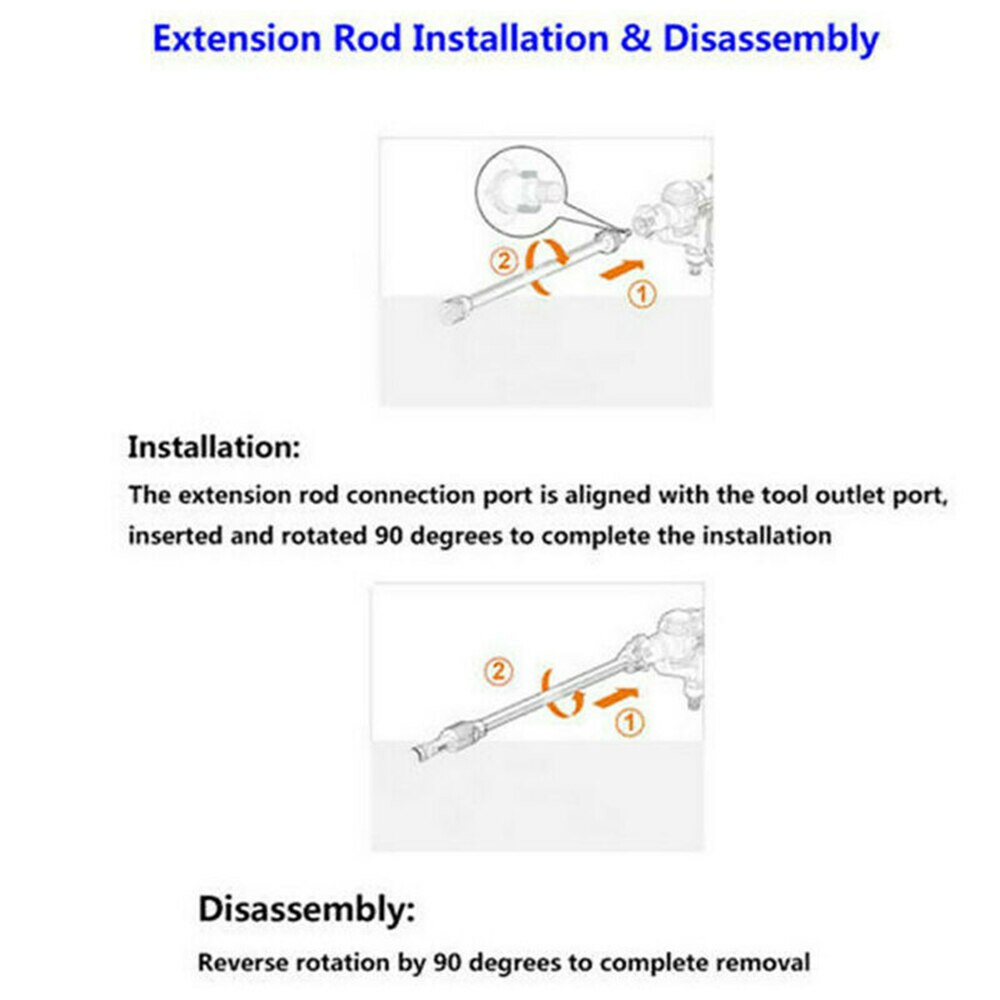 Extension Rod Installation & Disassembly

② ①

Installation:
The extension rod connection port is aligned with the tool outlet port, inserted and rotated 90 degrees to complete the installation

② ①

Disassembly:
Reverse rotation by 90 degrees to complete removal